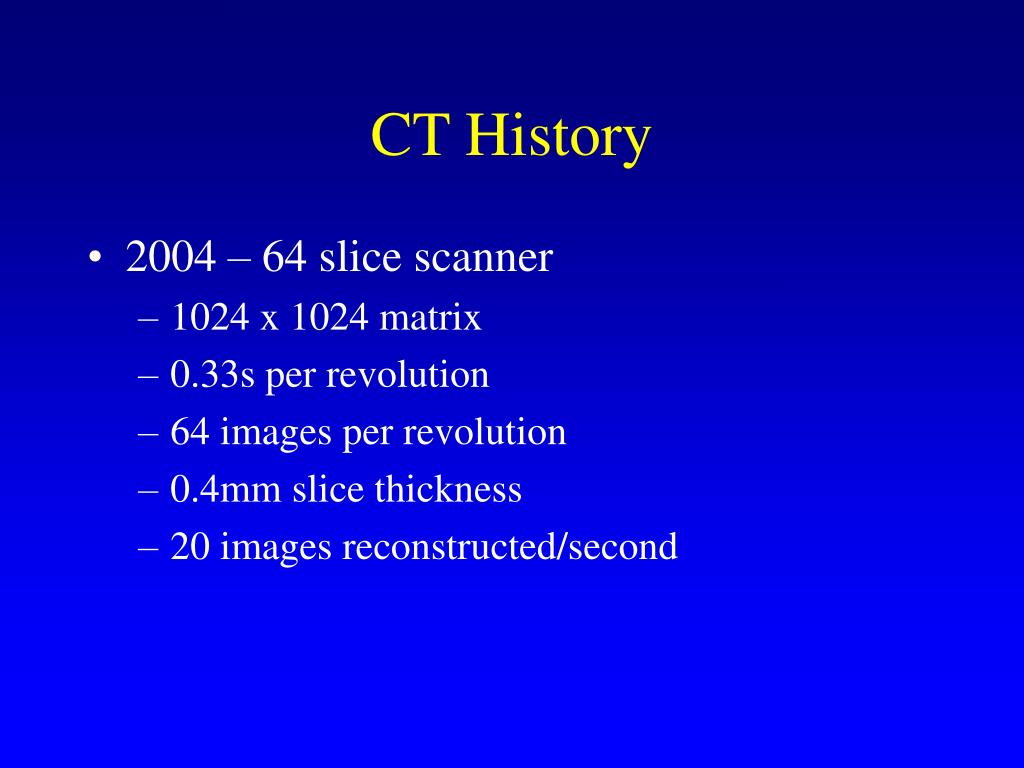 CT History

• 2004 – 64 slice scanner
– 1024 x 1024 matrix
– 0.33s per revolution
– 64 images per revolution
– 0.4mm slice thickness
– 20 images reconstructed/second